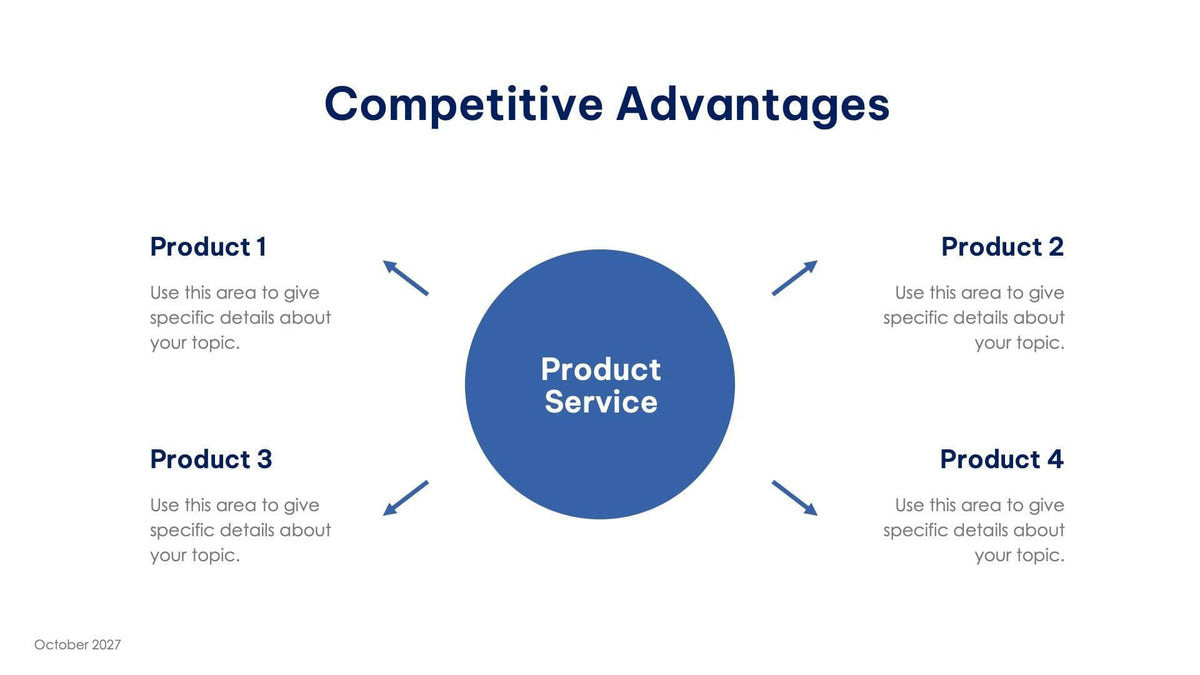 Competitive Advantages

Product 1

Use this area to give specific details about your topic.

Product 2

Use this area to give specific details about your topic.

Product Service

Product 3

Use this area to give specific details about your topic.

Product 4

Use this area to give specific details about your topic.

October 2027